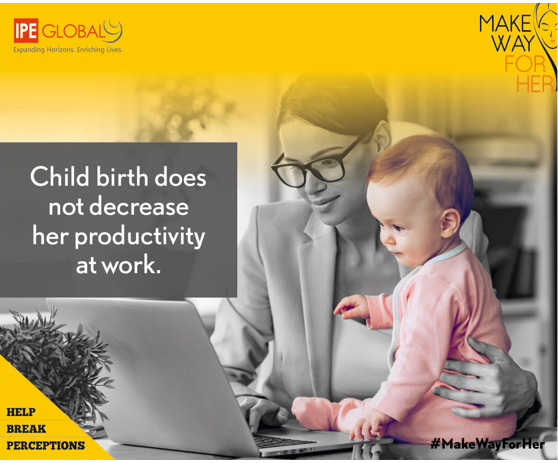 IPE GLOBAL
Expanding Horizons. Enriching Lives.

MAKE WAY FOR HER

Child birth does not decrease her productivity at work.

HELP BREAK PERCEPTIONS

#MakeWayForHer